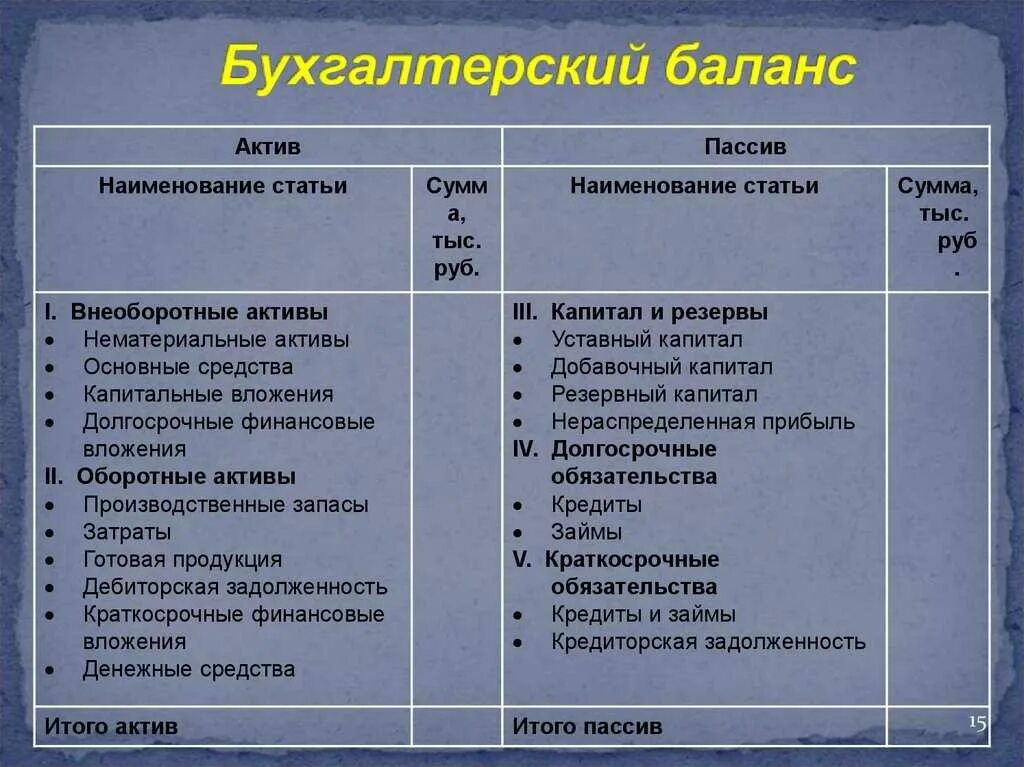 Бухгалтерский баланс

| Актив | | Пассив | |
|---|---|---|---|
| Наименование статьи | Сумма, тыс. руб. | Наименование статьи | Сумма, тыс. руб. |
| I. Внеоборотные активы<br>• Нематериальные активы<br>• Основные средства<br>• Капитальные вложения<br>• Долгосрочные финансовые вложения<br>II. Оборотные активы<br>• Производственные запасы<br>• Затраты<br>• Готовая продукция<br>• Дебиторская задолженность<br>• Краткосрочные финансовые вложения<br>• Денежные средства | | III. Капитал и резервы<br>• Уставный капитал<br>• Добавочный капитал<br>• Резервный капитал<br>• Нераспределенная прибыль<br>IV. Долгосрочные обязательства<br>• Кредиты<br>• Займы<br>V. Краткосрочные обязательства<br>• Кредиты и займы<br>• Кредиторская задолженность | |
| Итого актив | | Итого пассив | |

15